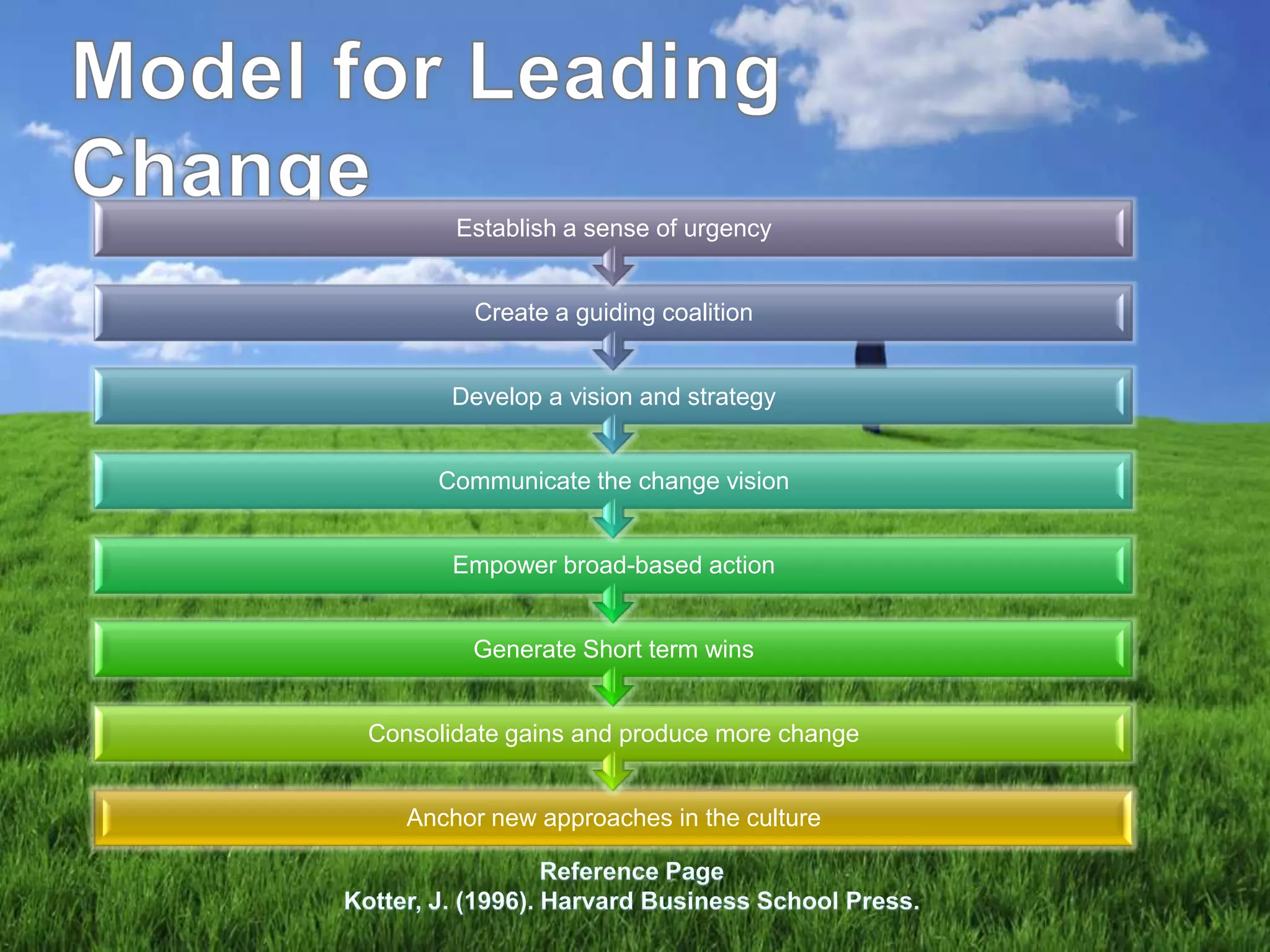 Model for Leading Change

Establish a sense of urgency

Create a guiding coalition

Develop a vision and strategy

Communicate the change vision

Empower broad-based action

Generate Short term wins

Consolidate gains and produce more change

Anchor new approaches in the culture

Reference Page
Kotter, J. (1996). Harvard Business School Press.